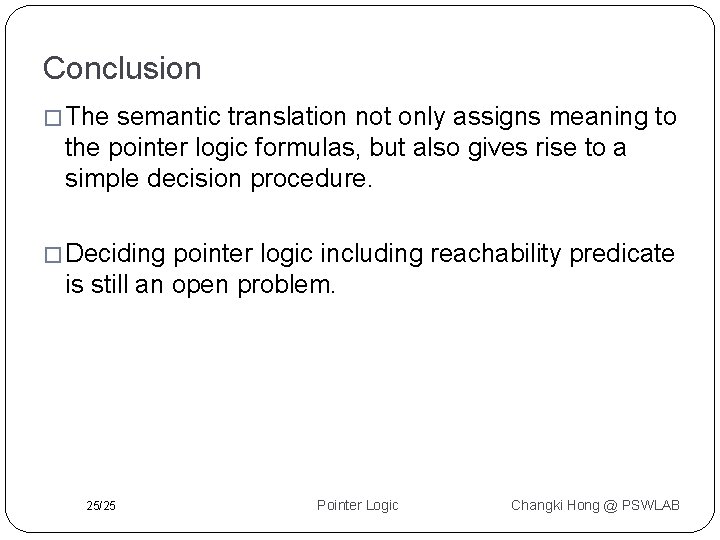 Conclusion

□ The semantic translation not only assigns meaning to the pointer logic formulas, but also gives rise to a simple decision procedure.

□ Deciding pointer logic including reachability predicate is still an open problem.

25/25

Pointer Logic

Changki Hong @ PSWLAB